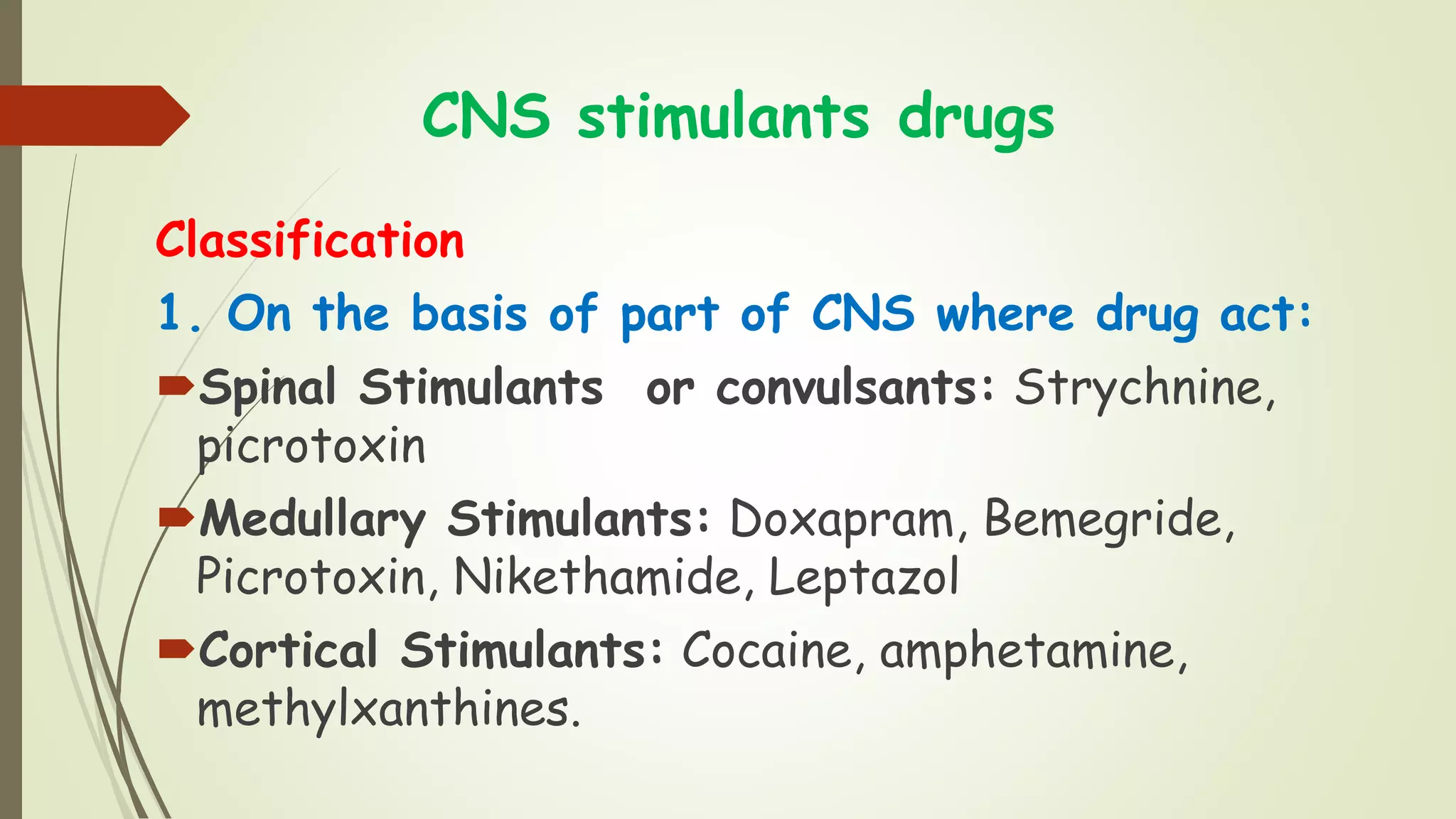 CNS stimulants drugs

Classification

1. On the basis of part of CNS where drug act:

Spinal Stimulants or convulsants: Strychnine, picrotoxin

Medullary Stimulants: Doxapram, Bemegride, Picrotoxin, Nikethamide, Leptazol

Cortical Stimulants: Cocaine, amphetamine, methylxanthines.